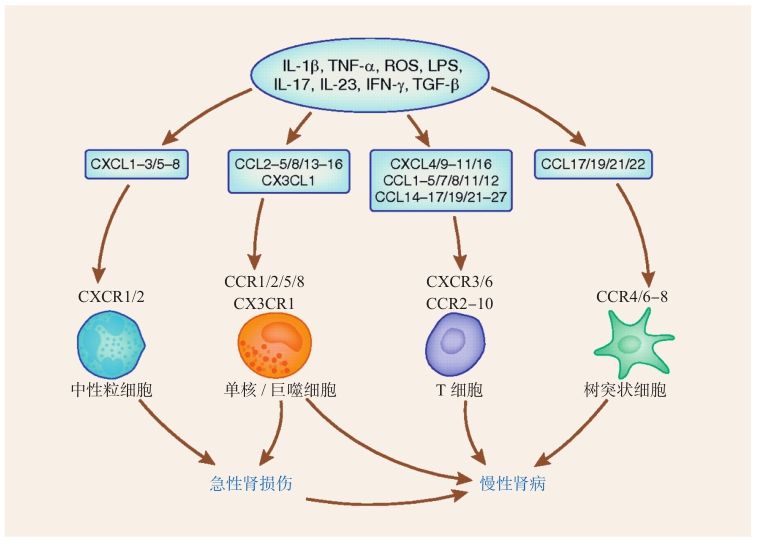 IL-1β, TNF-α, ROS, LPS, IL-17, IL-23, IFN-γ, TGF-β

CXCL1–3/5–8

CCL2–5/8/13–16
CX3CL1

CXCL4/9–11/16
CCL1–5/7/8/11/12
CCL14–17/19/21–27

CCL17/19/21/22

CXCR1/2

CCR1/2/5/8
CX3CR1

CXCR3/6
CCR2–10

CCR4/6–8

中性粒细胞

单核 / 巨噬细胞

T 细胞

树突状细胞

急性肾损伤

慢性肾病